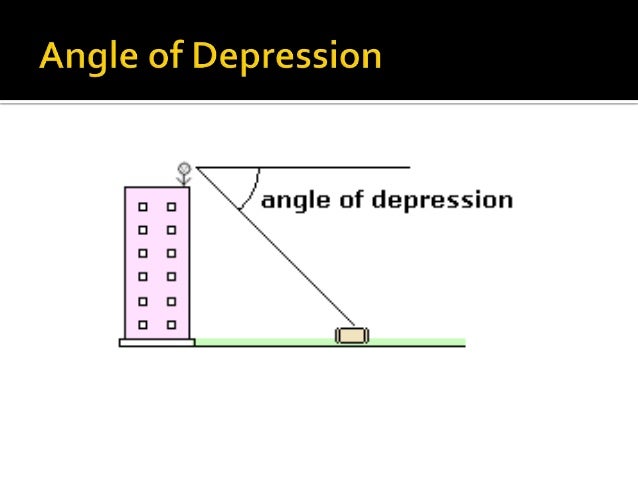 Angle of Depression

angle of depression